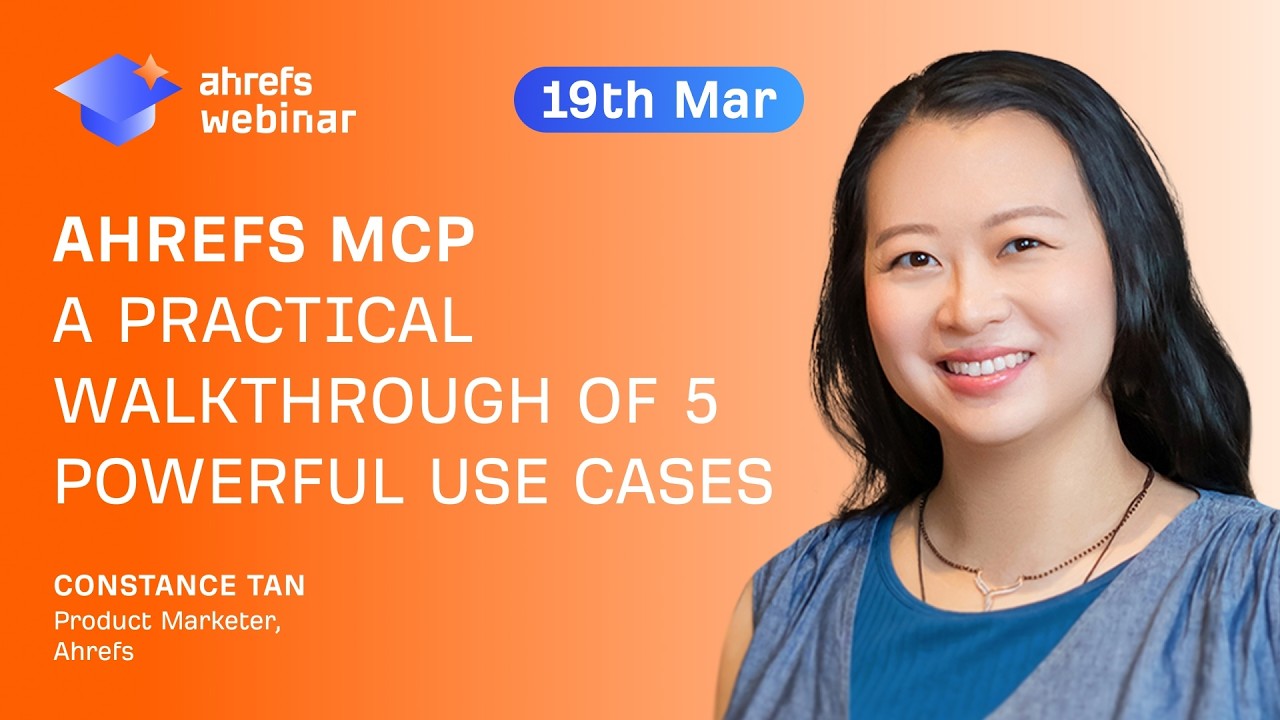 ahrefs webinar

19th Mar

AHREFS MCP
A PRACTICAL WALKTHROUGH OF 5 POWERFUL USE CASES

CONSTANCE TAN
Product Marketer, Ahrefs